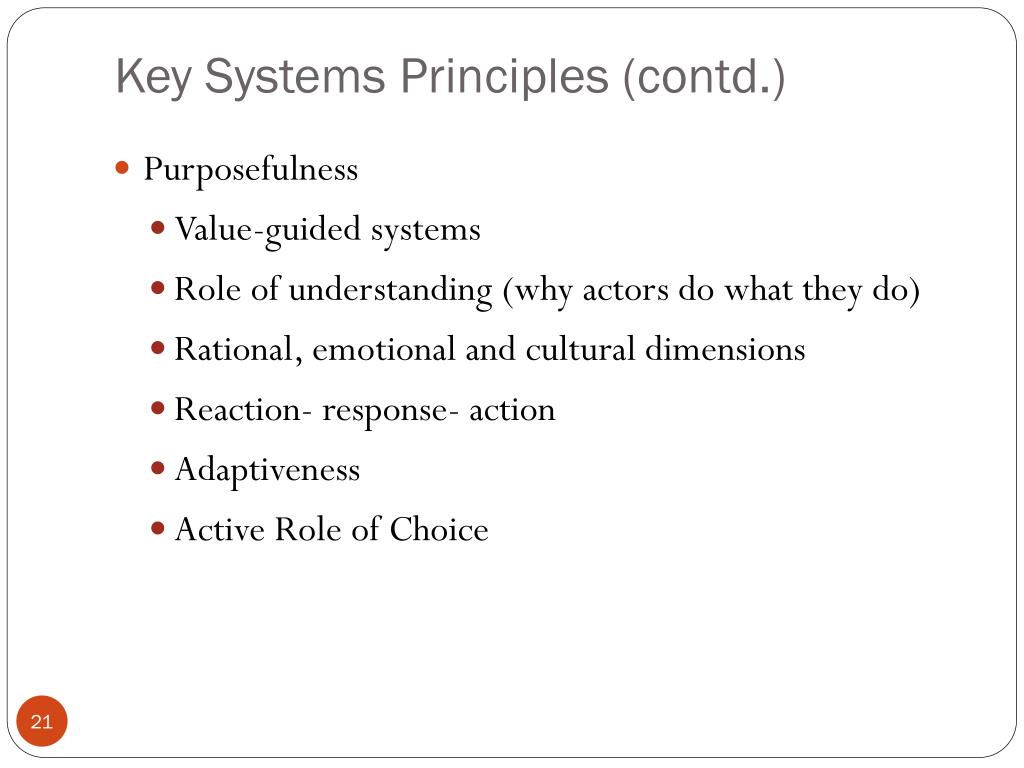 Key Systems Principles (contd.)

- Purposefulness
  - Value-guided systems
  - Role of understanding (why actors do what they do)
  - Rational, emotional and cultural dimensions
  - Reaction- response- action
  - Adaptiveness
  - Active Role of Choice

21